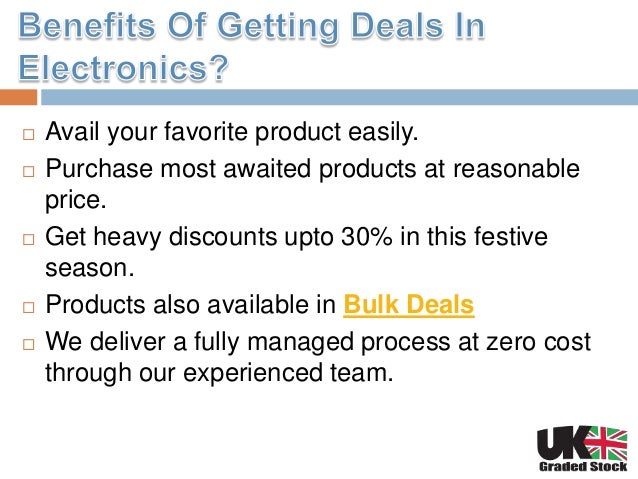 Benefits Of Getting Deals In Electronics?

□ Avail your favorite product easily.

□ Purchase most awaited products at reasonable price.

□ Get heavy discounts upto 30% in this festive season.

□ Products also available in Bulk Deals

□ We deliver a fully managed process at zero cost through our experienced team.

UK Graded Stock